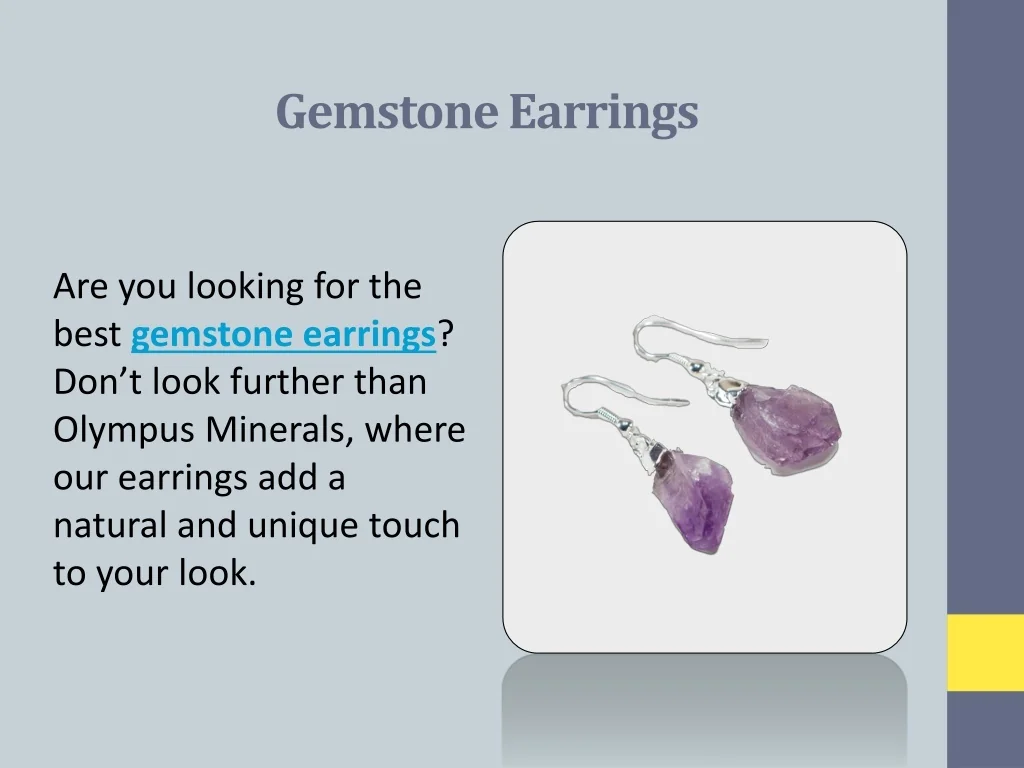 Gemstone Earrings

Are you looking for the best gemstone earrings? Don’t look further than Olympus Minerals, where our earrings add a natural and unique touch to your look.